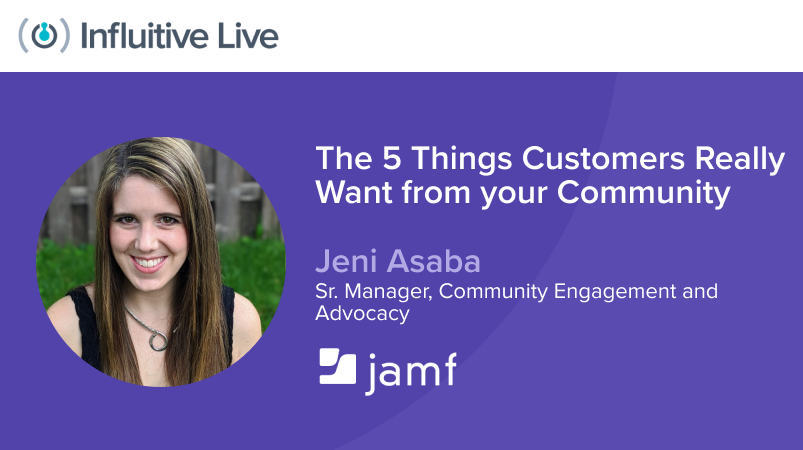 Influitive Live

The 5 Things Customers Really Want from your Community

Jeni Asaba

Sr. Manager, Community Engagement and Advocacy

jamf